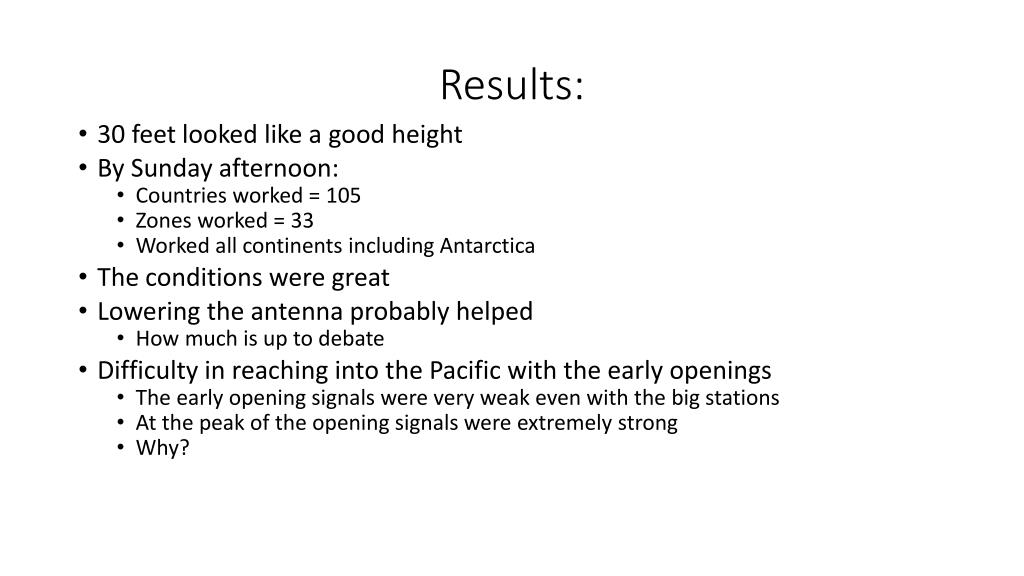 Results:

• 30 feet looked like a good height
• By Sunday afternoon:
  • Countries worked = 105
  • Zones worked = 33
  • Worked all continents including Antarctica
• The conditions were great
• Lowering the antenna probably helped
  • How much is up to debate
• Difficulty in reaching into the Pacific with the early openings
  • The early opening signals were very weak even with the big stations
  • At the peak of the opening signals were extremely strong
  • Why?